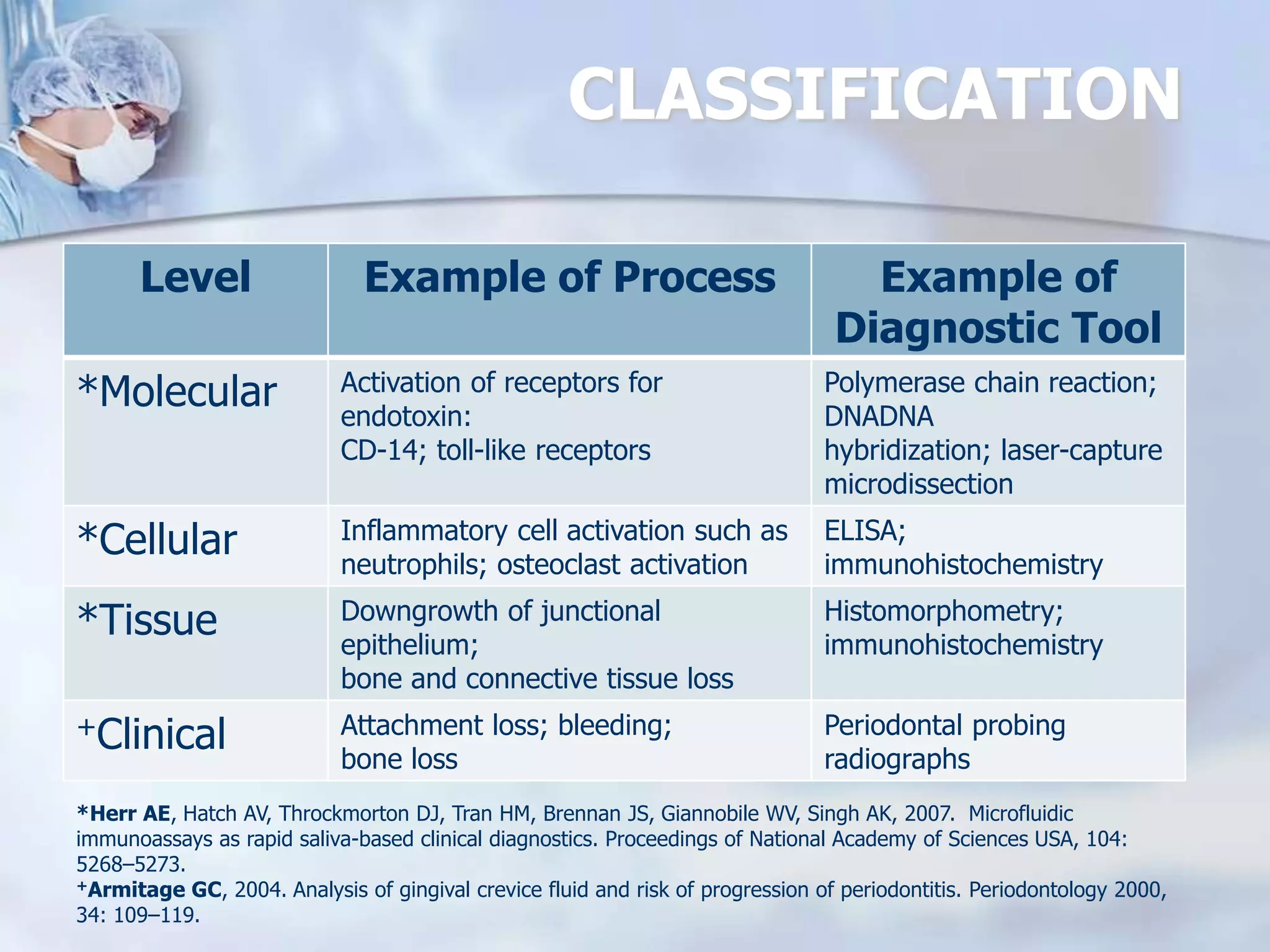 CLASSIFICATION

| Level | Example of Process | Example of Diagnostic Tool |
|---|---|---|
| *Molecular | Activation of receptors for endotoxin: CD-14; toll-like receptors | Polymerase chain reaction; DNADNA hybridization; laser-capture microdissection |
| *Cellular | Inflammatory cell activation such as neutrophils; osteoclast activation | ELISA; immunohistochemistry |
| *Tissue | Downgrowth of junctional epithelium; bone and connective tissue loss | Histomorphometry; immunohistochemistry |
| +Clinical | Attachment loss; bleeding; bone loss | Periodontal probing radiographs |

*Herr AE, Hatch AV, Throckmorton DJ, Tran HM, Brennan JS, Giannobile WV, Singh AK, 2007. Microfluidic immunoassays as rapid saliva-based clinical diagnostics. Proceedings of National Academy of Sciences USA, 104: 5268–5273.
+Armitage GC, 2004. Analysis of gingival crevice fluid and risk of progression of periodontitis. Periodontology 2000, 34: 109–119.